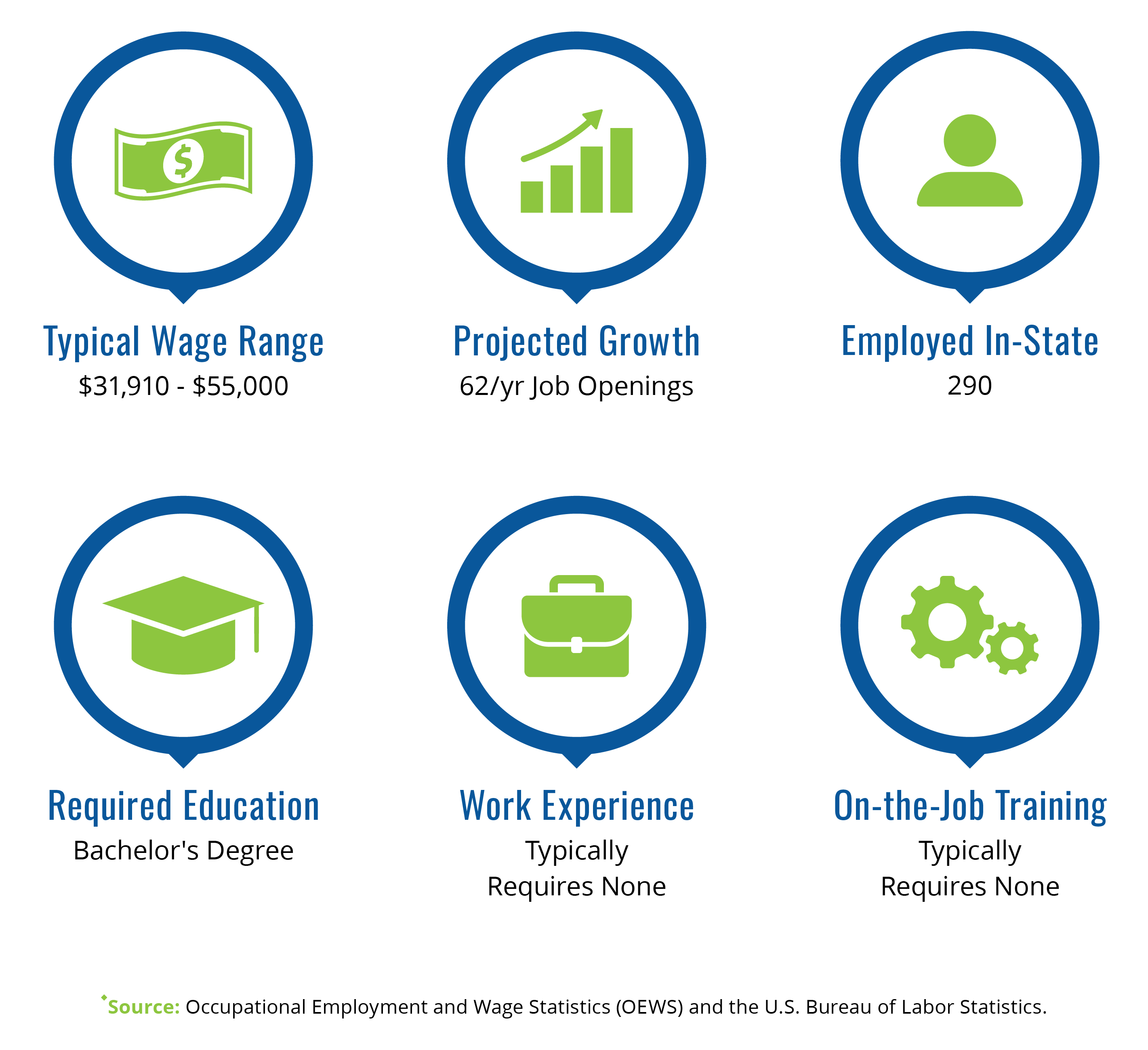 Typical Wage Range
$31,910 - $55,000

Projected Growth
62/yr Job Openings

Employed In-State
290

Required Education
Bachelor's Degree

Work Experience
Typically Requires None

On-the-Job Training
Typically Requires None

Source: Occupational Employment and Wage Statistics (OEWS) and the U.S. Bureau of Labor Statistics.